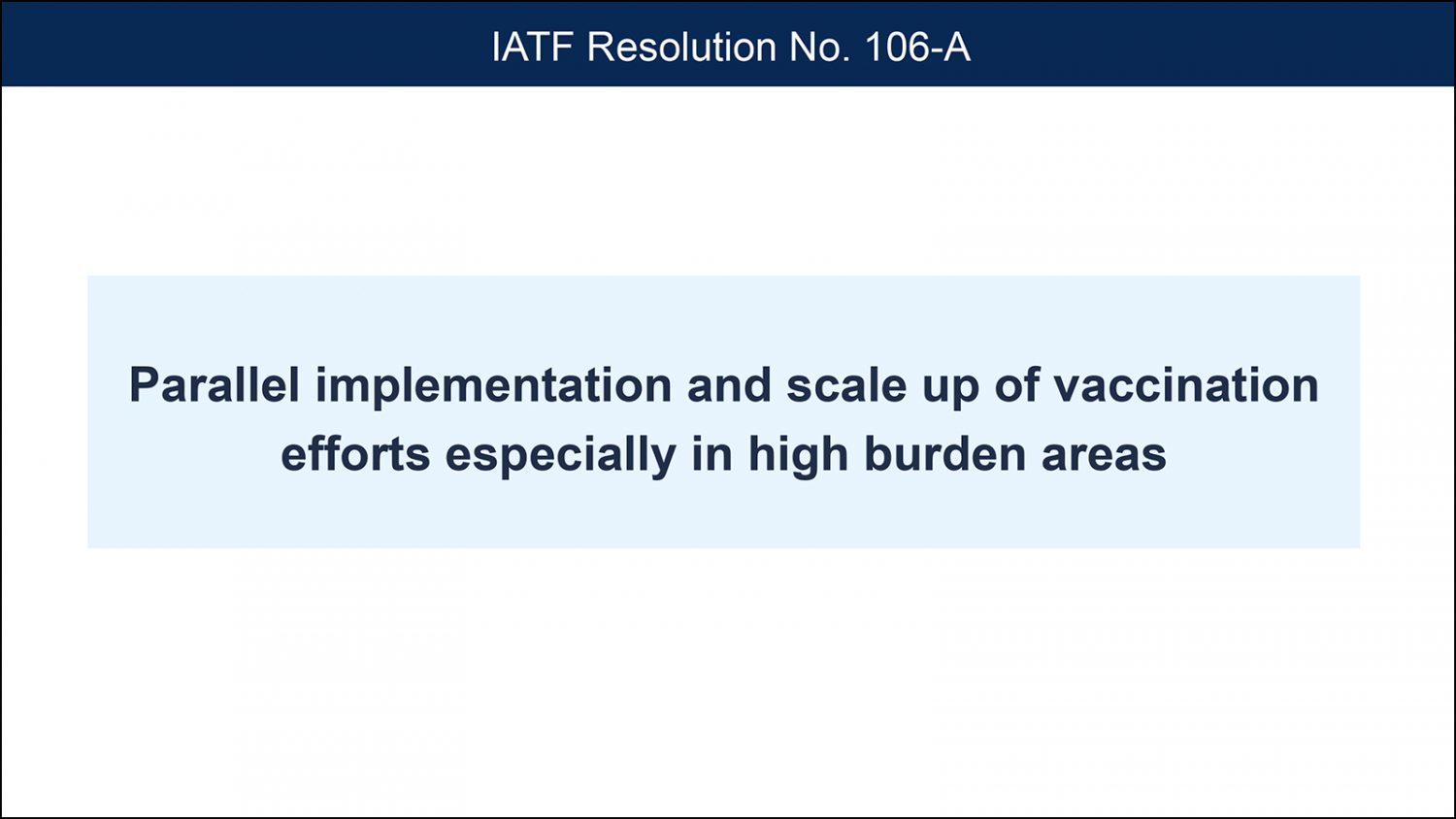 IATF Resolution No. 106-A

Parallel implementation and scale up of vaccination efforts especially in high burden areas